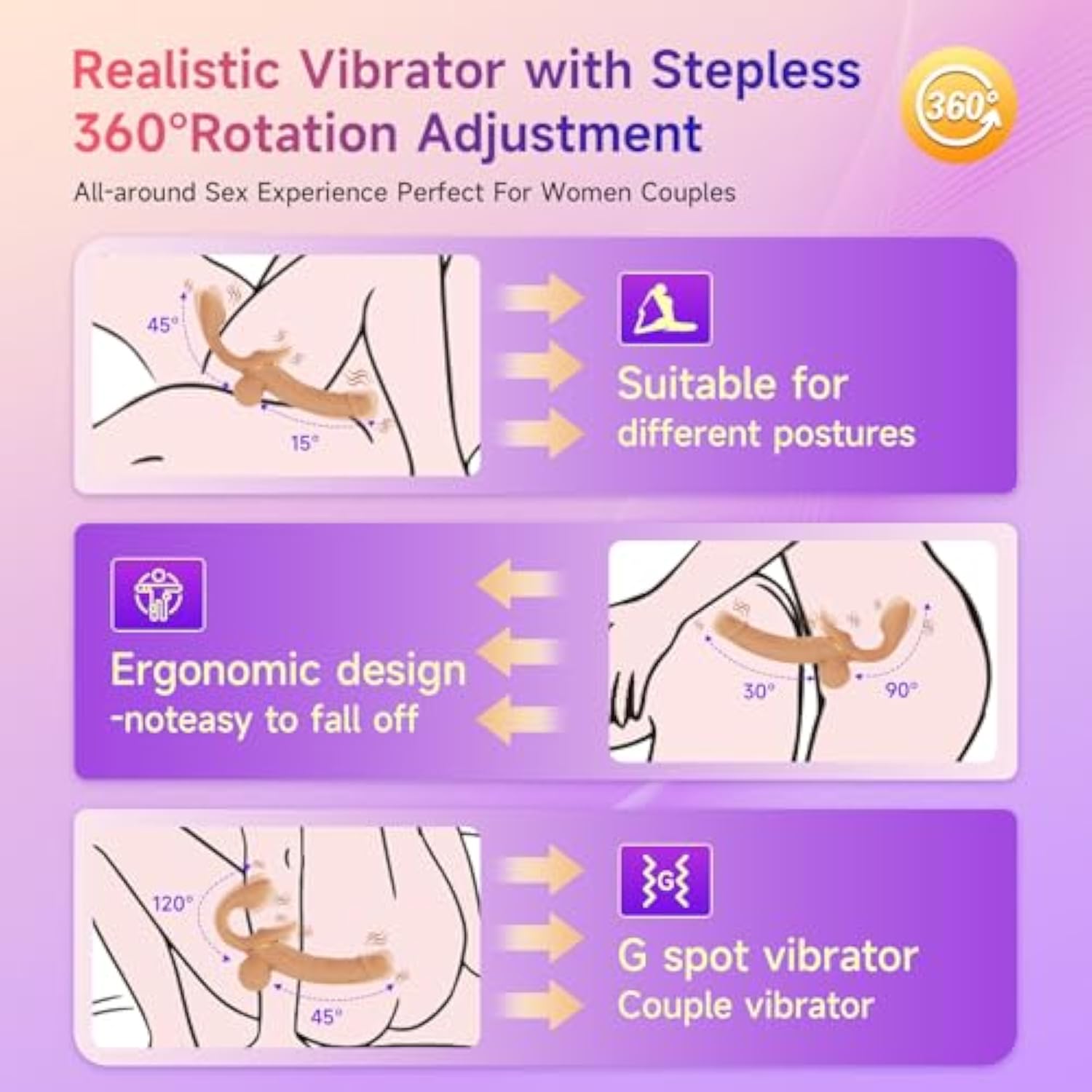 Realistic Vibrator with Stepless 360°Rotation Adjustment

360°

All-around Sex Experience Perfect For Women Couples

45°

15°

Suitable for different postures

Ergonomic design -noteasy to fall off

30°

90°

120°

45°

G

G spot vibrator Couple vibrator